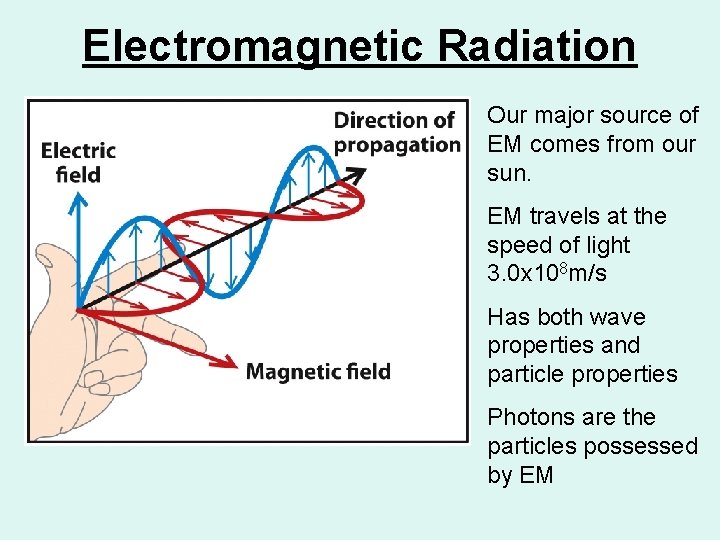 Electromagnetic Radiation

Electric field

Direction of propagation

Magnetic field

Our major source of EM comes from our sun.

EM travels at the speed of light $3.0x10^8$m/s

Has both wave properties and particle properties

Photons are the particles possessed by EM